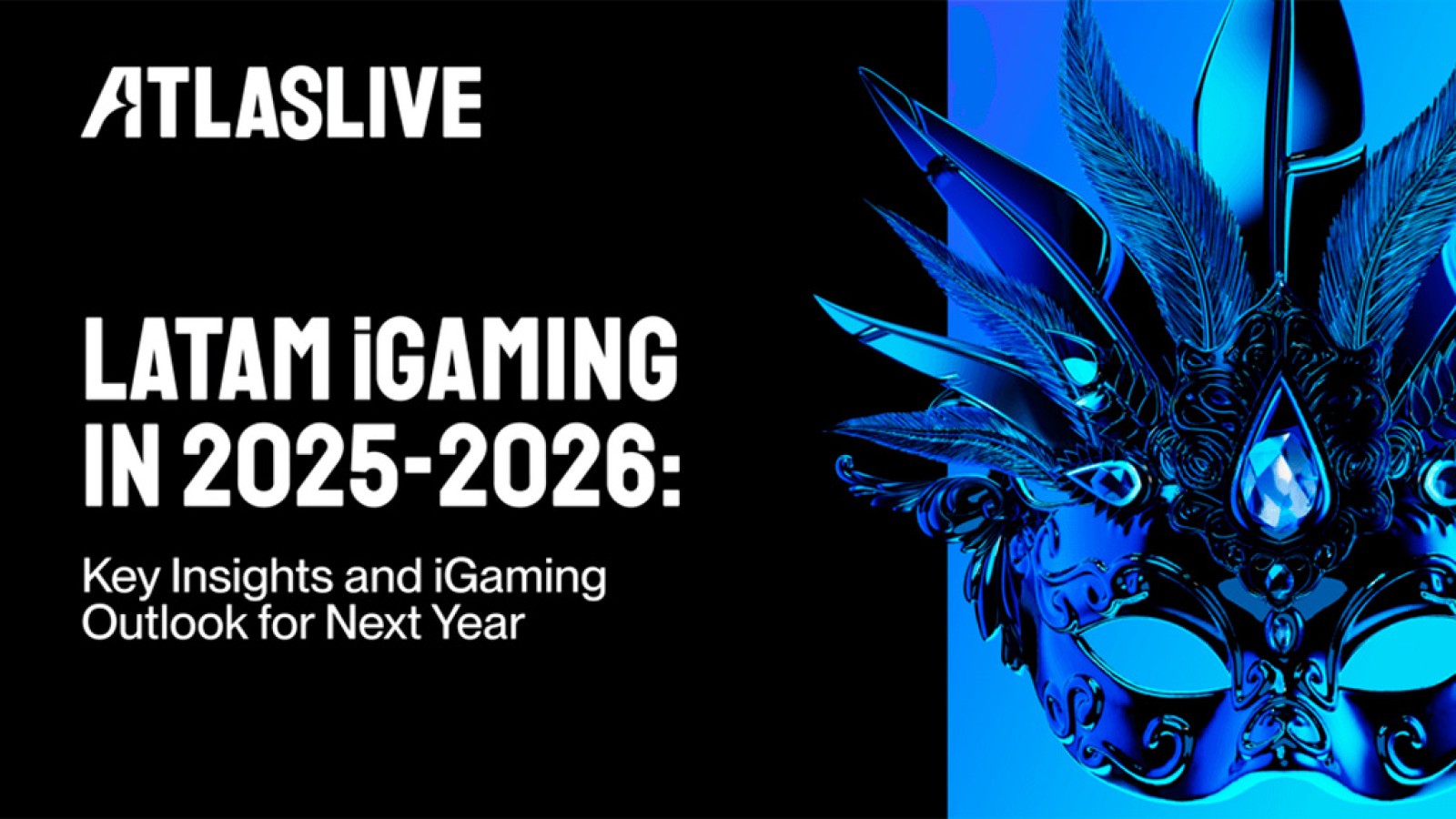 ATLASLIVE

LATAM iGAMING IN 2025-2026:

Key Insights and iGaming Outlook for Next Year